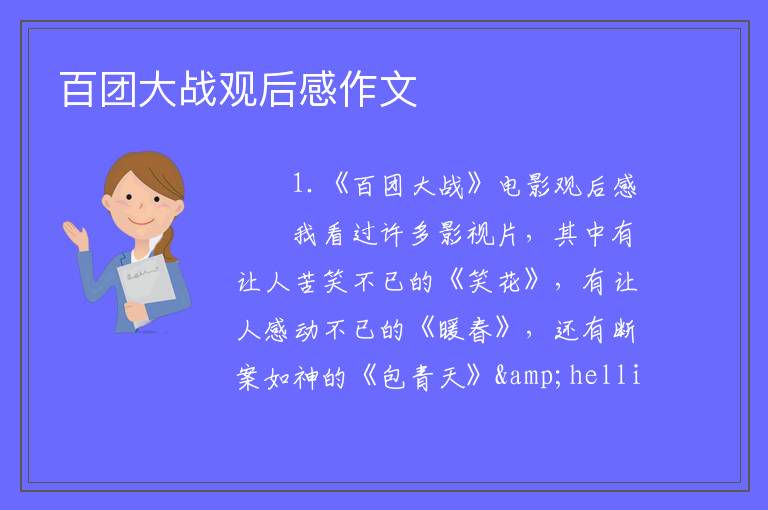 百团大战观后感作文

1.《百团大战》电影观后感

我看过许多影视片，其中有让人苦笑不已的《笑花》，有让人感动不已的《暖春》，还有断案如神的《包青天》&amp;helli